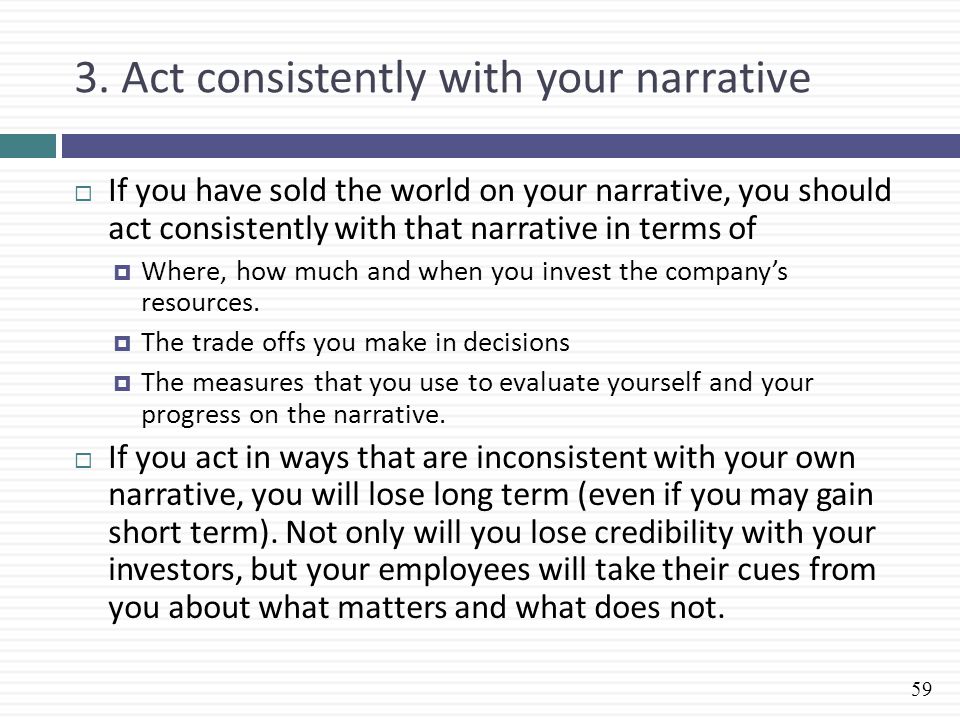 3. Act consistently with your narrative

If you have sold the world on your narrative, you should act consistently with that narrative in terms of

Where, how much and when you invest the company's resources.

The trade offs you make in decisions

The measures that you use to evaluate yourself and your progress on the narrative.

If you act in ways that are inconsistent with your own narrative, you will lose long term (even if you may gain short term). Not only will you lose credibility with your investors, but your employees will take their cues from you about what matters and what does not.

59